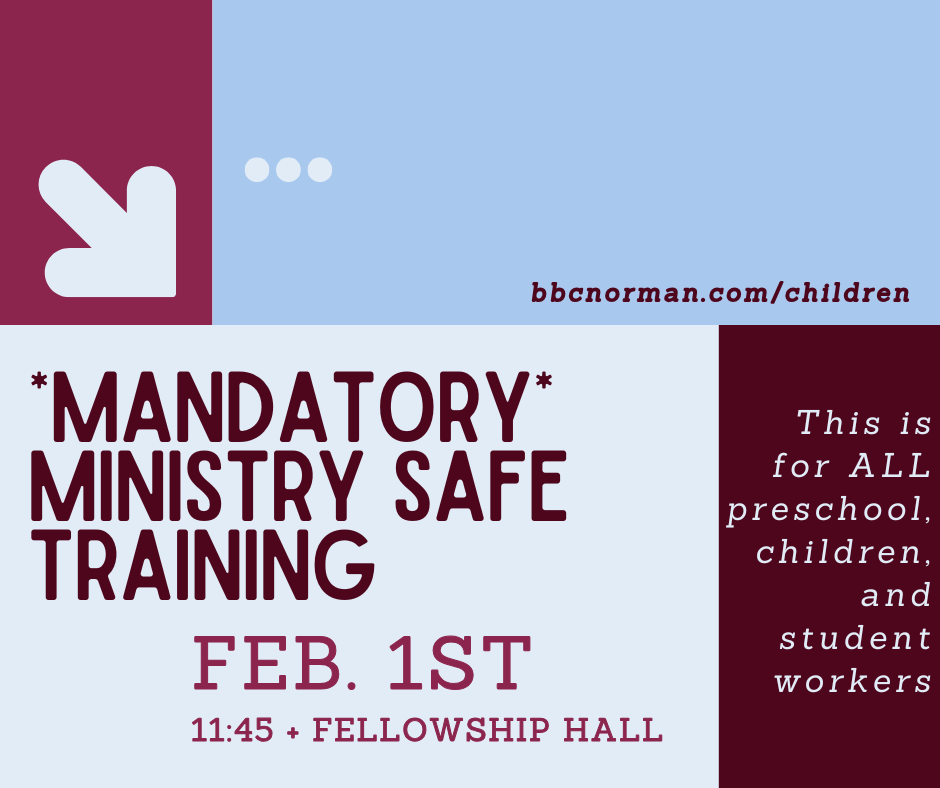 bbcnorman.com/children

*MANDATORY* MINISTRY SAFE TRAINING

FEB. 1ST

11:45 + FELLOWSHIP HALL

This is for ALL preschool, children, and student workers